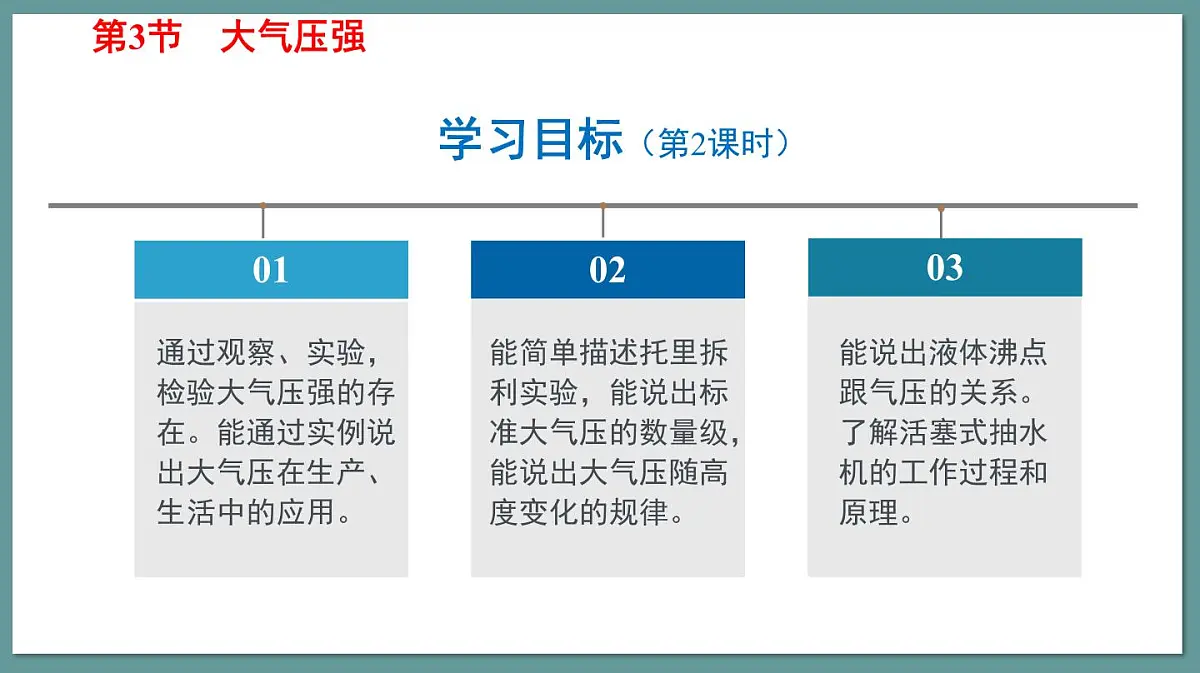 第3节　大气压强

学习目标（第2课时）

01

通过观察、实验，检验大气压强的存在。能通过实例说出大气压在生产、生活中的应用。

02

能简单描述托里拆利实验，能说出标准大气压的数量级，能说出大气压随高度变化的规律。

03

能说出液体沸点跟气压的关系。了解活塞式抽水机的工作过程和原理。